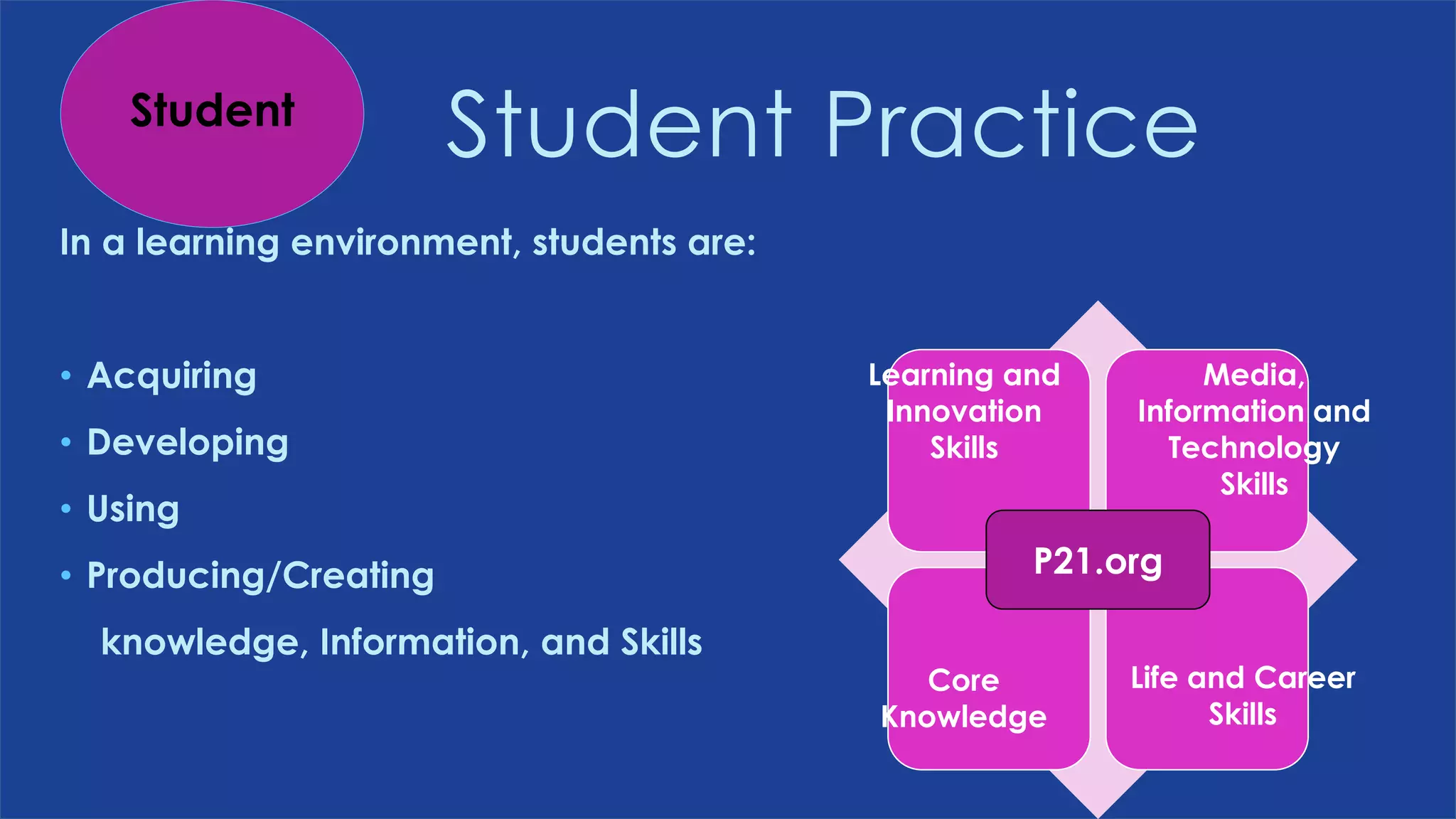 Student

Student Practice

In a learning environment, students are:

• Acquiring
• Developing
• Using
• Producing/Creating

knowledge, Information, and Skills

Learning and Innovation Skills

Media, Information and Technology Skills

P21.org

Core Knowledge

Life and Career Skills